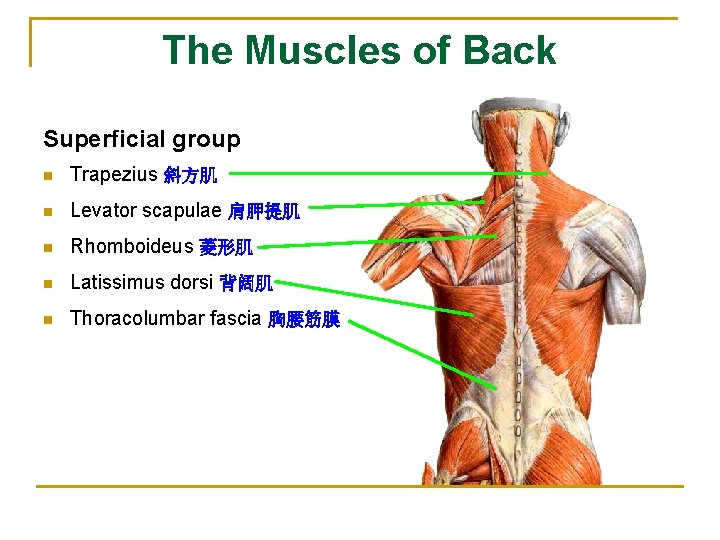 The Muscles of Back

Superficial group

- Trapezius 斜方肌
- Levator scapulae 肩胛提肌
- Rhomboideus 菱形肌
- Latissimus dorsi 背阔肌
- Thoracolumbar fascia 胸腰筋膜